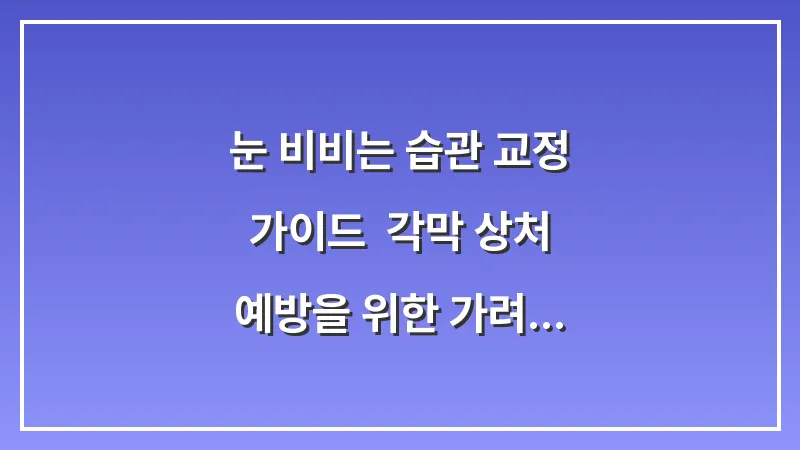 눈 비비는 습관 교정 가이드  각막 상처 예방을 위한 가려...